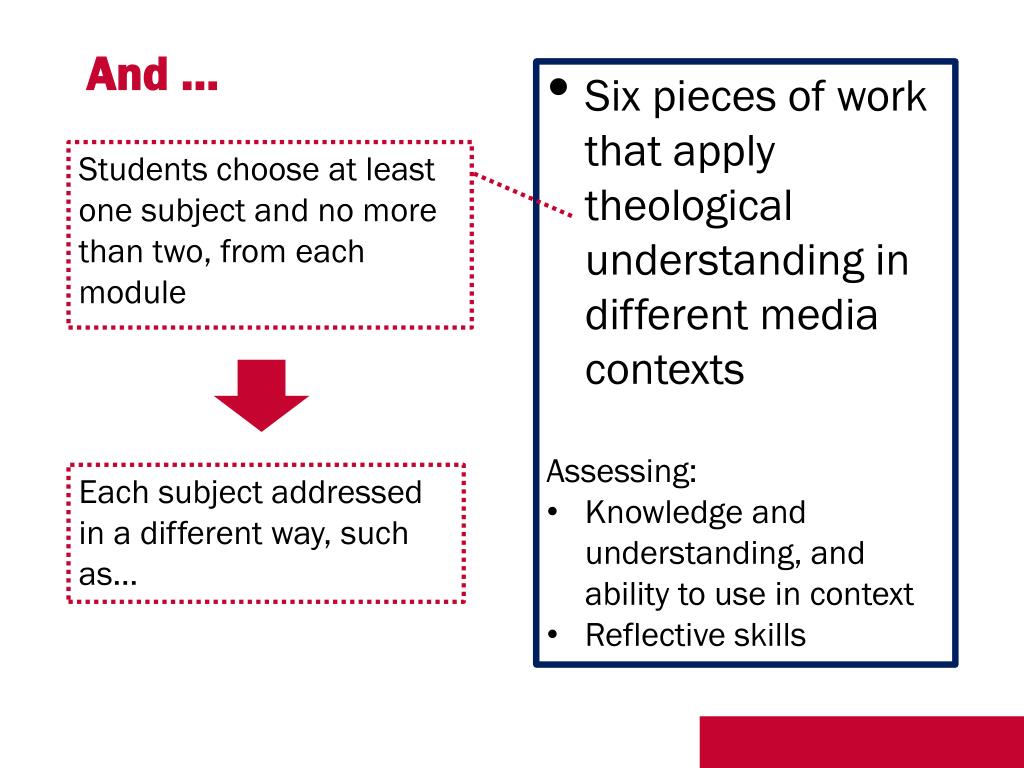 And …

Students choose at least one subject and no more than two, from each module

Each subject addressed in a different way, such as…

• Six pieces of work that apply theological understanding in different media contexts

Assessing:
• Knowledge and understanding, and ability to use in context
• Reflective skills